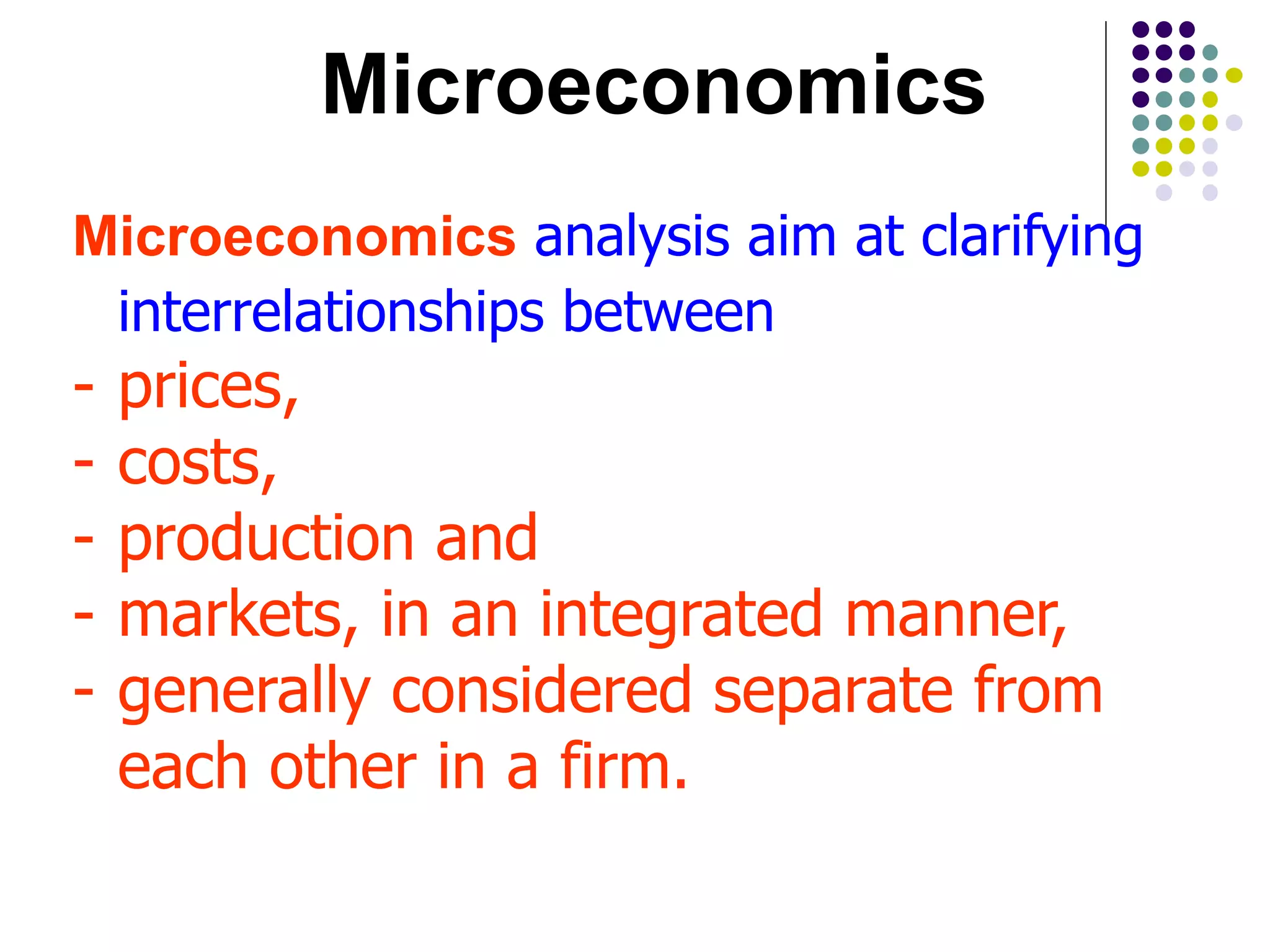 Microeconomics

Microeconomics analysis aim at clarifying interrelationships between
- prices,
- costs,
- production and
- markets, in an integrated manner,
- generally considered separate from each other in a firm.